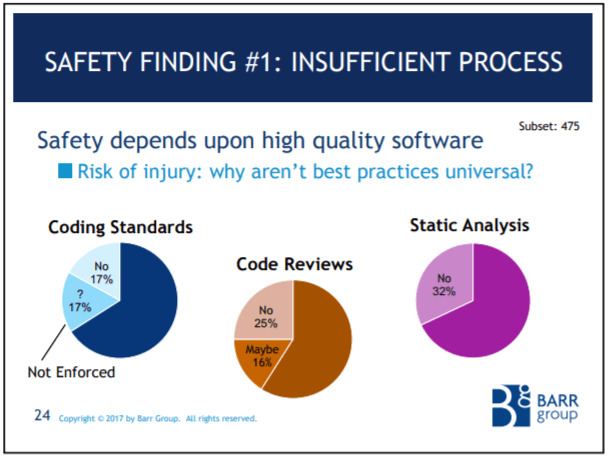 SAFETY FINDING #1: INSUFFICIENT PROCESS

Subset: 475

Safety depends upon high quality software

Risk of injury: why aren't best practices universal?

Coding Standards

No 17%

? 17%

Not Enforced

Code Reviews

No 25%

Maybe 16%

Static Analysis

No 32%

24 Copyright © 2017 by Barr Group. All rights reserved.

BARR group